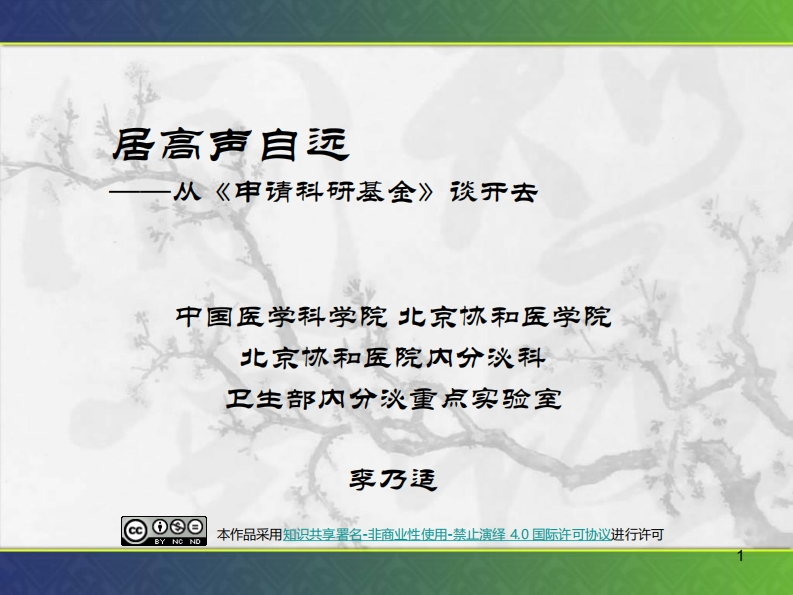 居高声自远
——从《申请科研基金》谈开去

中国医学科学院 北京协和医学院
北京协和医院内分泌科
卫生部内分泌重点实验室

李乃适

cc BY NC ND

本作品采用知识共享署名-非商业性使用-禁止演绎 4.0 国际许可协议进行许可

1